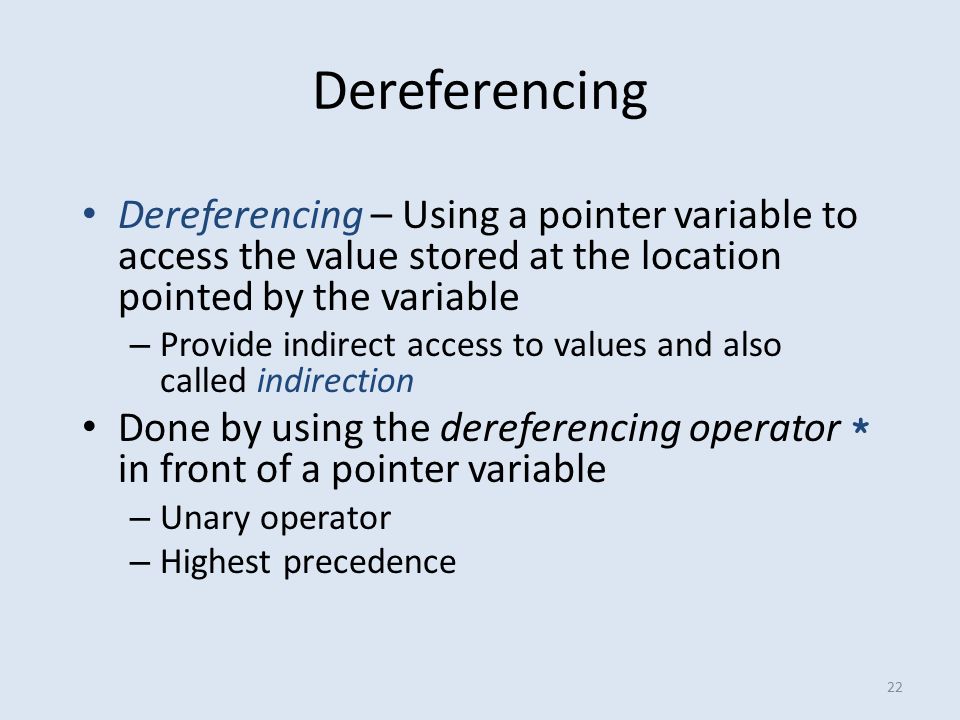 Dereferencing

• Dereferencing – Using a pointer variable to access the value stored at the location pointed by the variable
  – Provide indirect access to values and also called indirection
• Done by using the dereferencing operator * in front of a pointer variable
  – Unary operator
  – Highest precedence

22